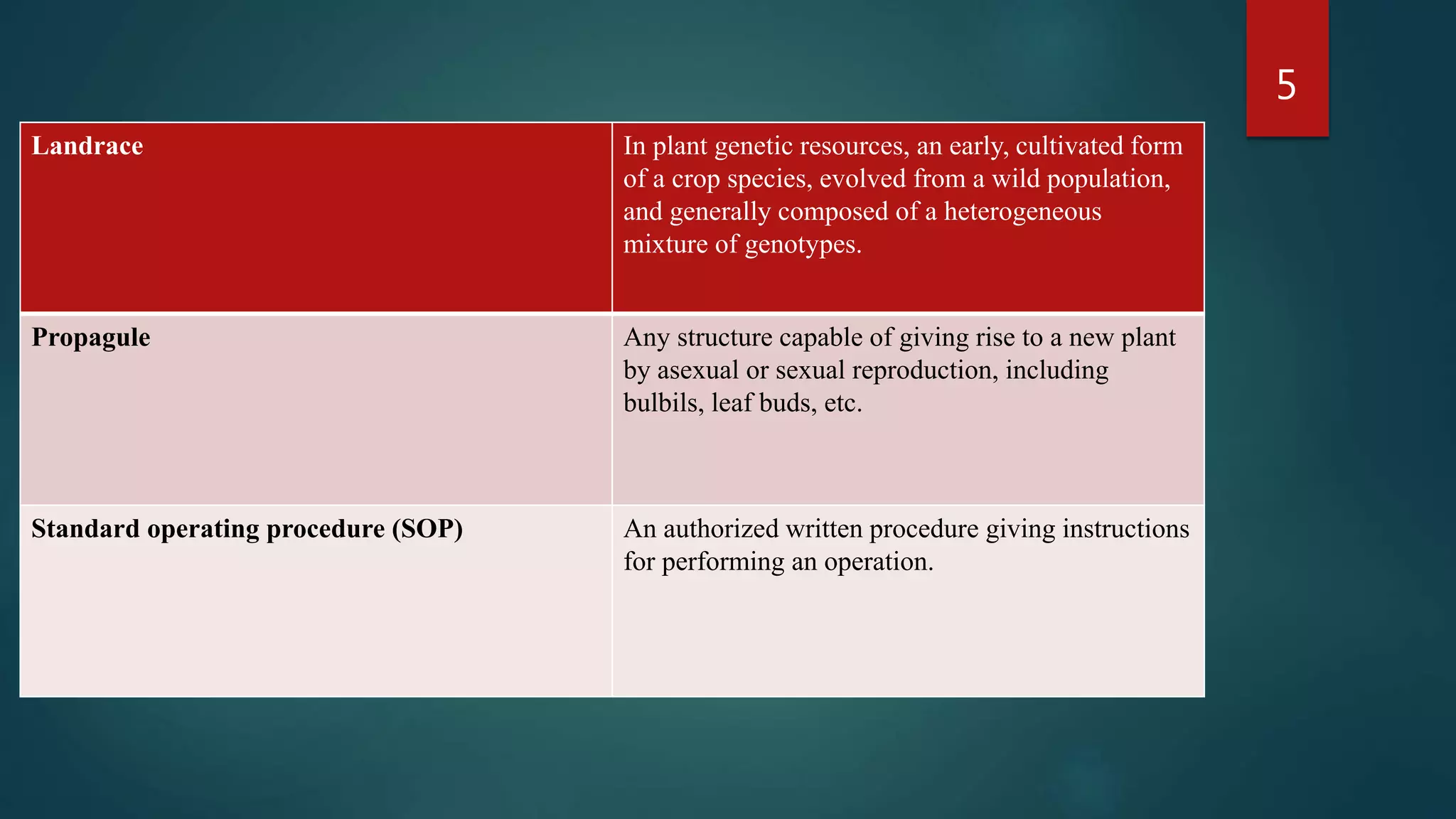 5

| Landrace | In plant genetic resources, an early, cultivated form of a crop species, evolved from a wild population, and generally composed of a heterogeneous mixture of genotypes. |
|---|---|
| Propagule | Any structure capable of giving rise to a new plant by asexual or sexual reproduction, including bulbils, leaf buds, etc. |
| Standard operating procedure (SOP) | An authorized written procedure giving instructions for performing an operation. |